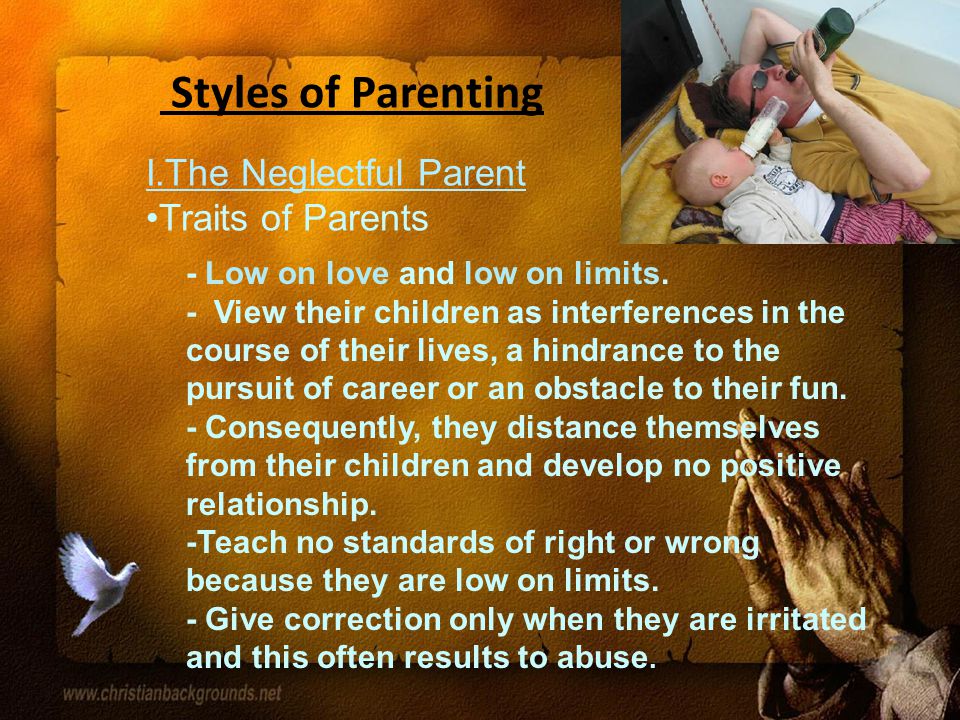 Styles of Parenting

I.The Neglectful Parent
•Traits of Parents

- Low on love and low on limits.
- View their children as interferences in the course of their lives, a hindrance to the pursuit of career or an obstacle to their fun.
- Consequently, they distance themselves from their children and develop no positive relationship.
-Teach no standards of right or wrong because they are low on limits.
- Give correction only when they are irritated and this often results to abuse.

www.christianbackgrounds.net